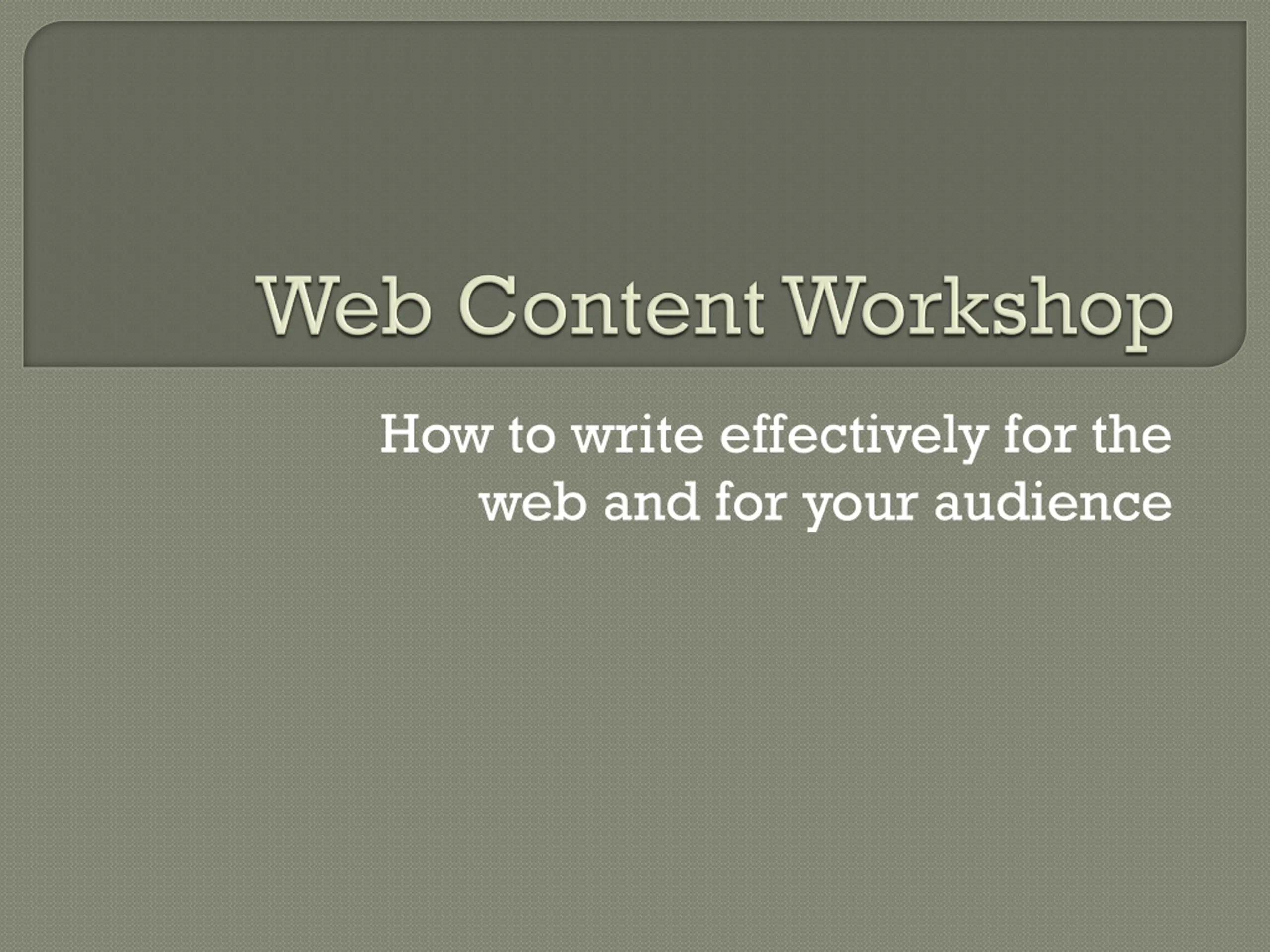 Web Content Workshop

How to write effectively for the web and for your audience